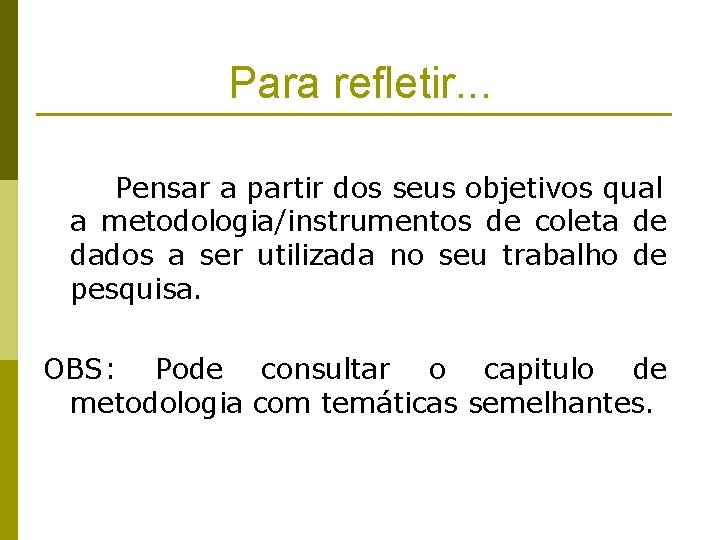 Para refletir...

Pensar a partir dos seus objetivos qual a metodologia/instrumentos de coleta de dados a ser utilizada no seu trabalho de pesquisa.

OBS: Pode consultar o capitulo de metodologia com temáticas semelhantes.